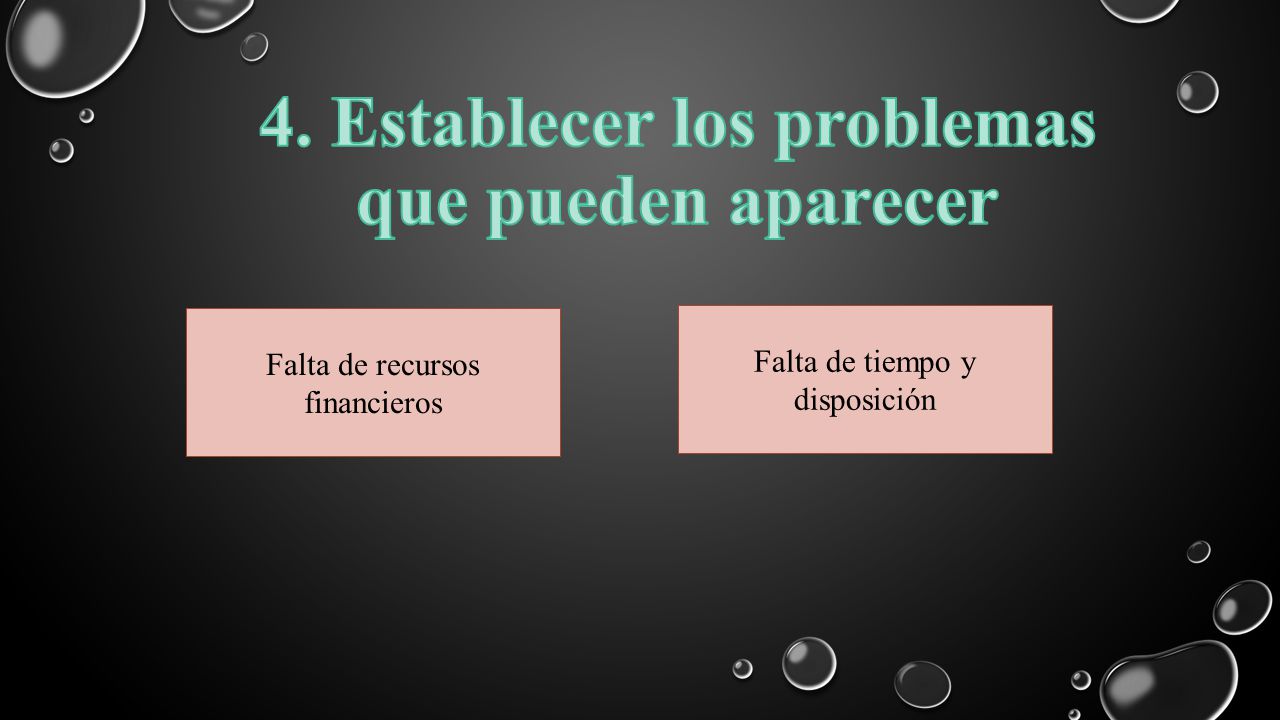 4. Establecer los problemas que pueden aparecer

Falta de recursos financieros

Falta de tiempo y disposición